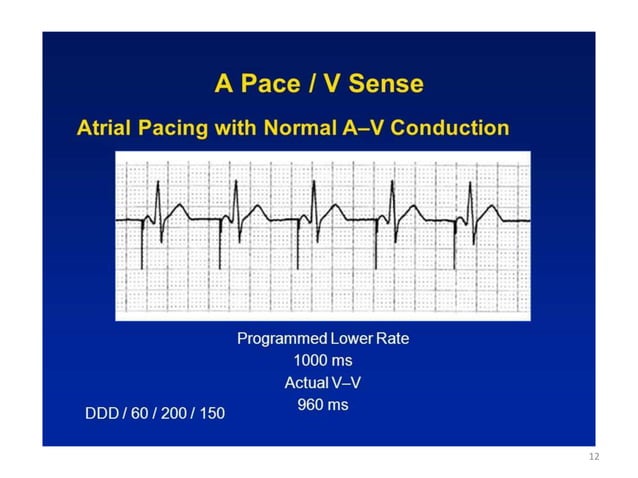 A Pace / V Sense

Atrial Pacing with Normal A–V Conduction

Programmed Lower Rate
1000 ms
Actual V–V
960 ms

DDD / 60 / 200 / 150

12